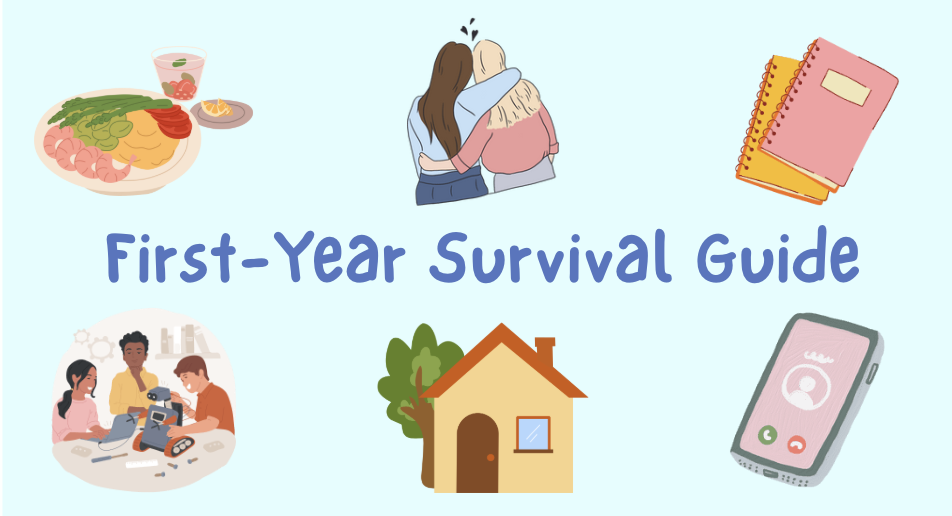 First-Year Survival Guide